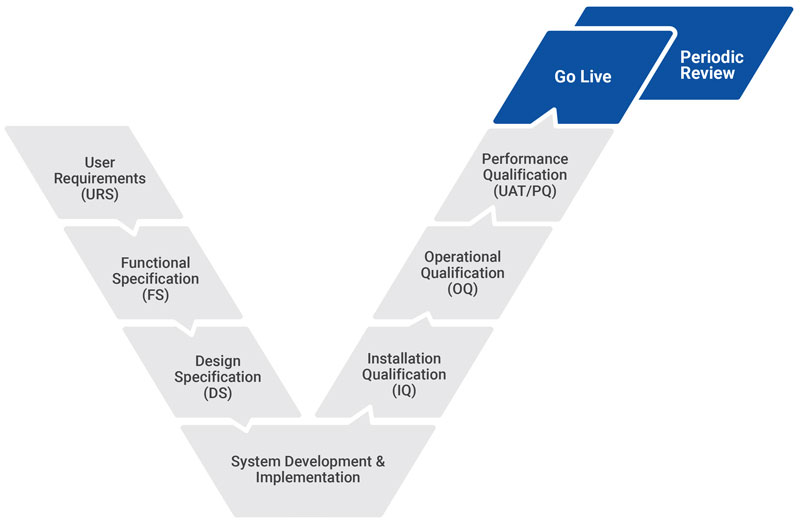 User Requirements (URS)

Functional Specification (FS)

Design Specification (DS)

System Development & Implementation

Installation Qualification (IQ)

Operational Qualification (OQ)

Performance Qualification (UAT/PQ)

Go Live

Periodic Review